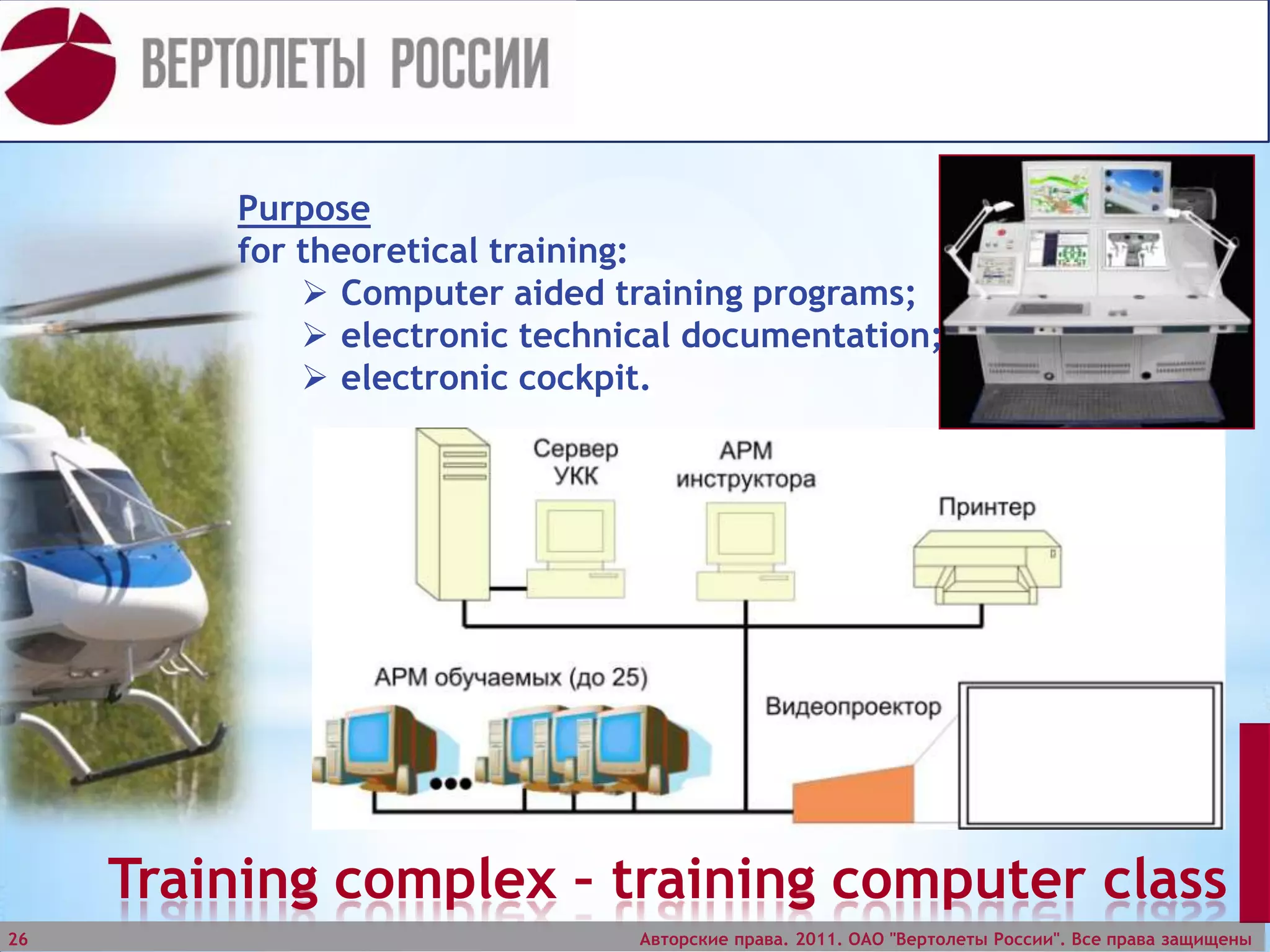 ВЕРТОЛЕТЫ РОССИИ

Purpose
for theoretical training:
➢ Computer aided training programs;
➢ electronic technical documentation;
➢ electronic cockpit.

Сервер УКК

АРМ инструктора

Принтер

АРМ обучаемых (до 25)

Видеопроектор

Training complex – training computer class

26

Авторские права. 2011. ОАО "Вертолеты России". Все права защищены